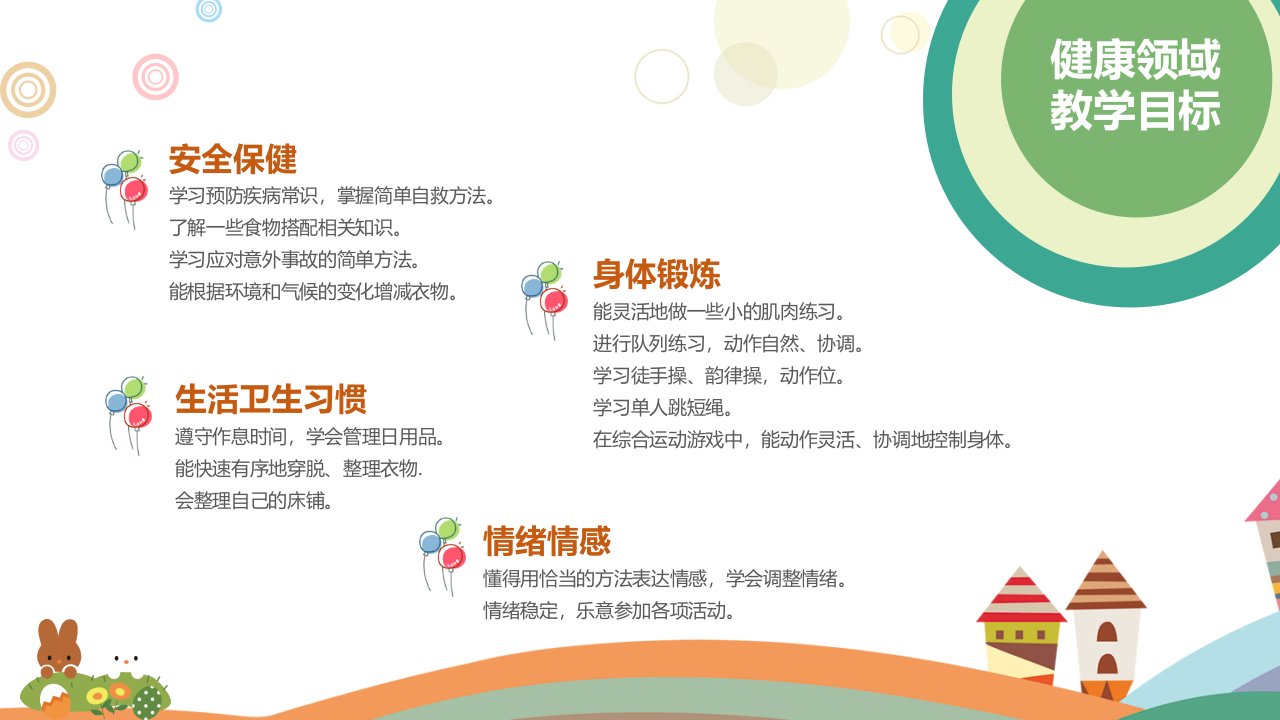 健康领域
教学目标

安全保健
学习预防疾病常识，掌握简单自救方法。
了解一些食物搭配相关知识。
学习应对意外事故的简单方法。
能根据环境和气候的变化增减衣物。

身体锻炼
能灵活地做一些小的肌肉练习。
进行队列练习，动作自然、协调。
学习徒手操、韵律操，动作位。
学习单人跳短绳。
在综合运动游戏中，能动作灵活、协调地控制身体。

生活卫生习惯
遵守作息时间，学会管理日用品。
能快速有序地穿脱、整理衣物.
会整理自己的床铺。

情绪情感
懂得用恰当的方法表达情感，学会调整情绪。
情绪稳定，乐意参加各项活动。